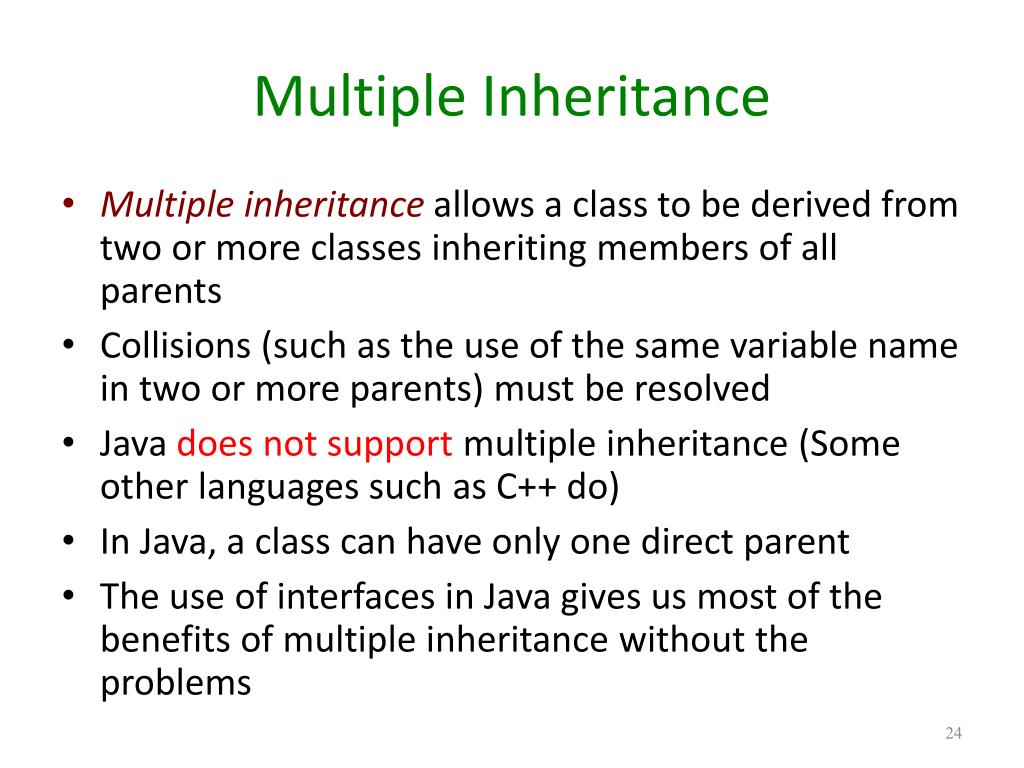 Multiple Inheritance

• Multiple inheritance allows a class to be derived from two or more classes inheriting members of all parents
• Collisions (such as the use of the same variable name in two or more parents) must be resolved
• Java does not support multiple inheritance (Some other languages such as C++ do)
• In Java, a class can have only one direct parent
• The use of interfaces in Java gives us most of the benefits of multiple inheritance without the problems

24